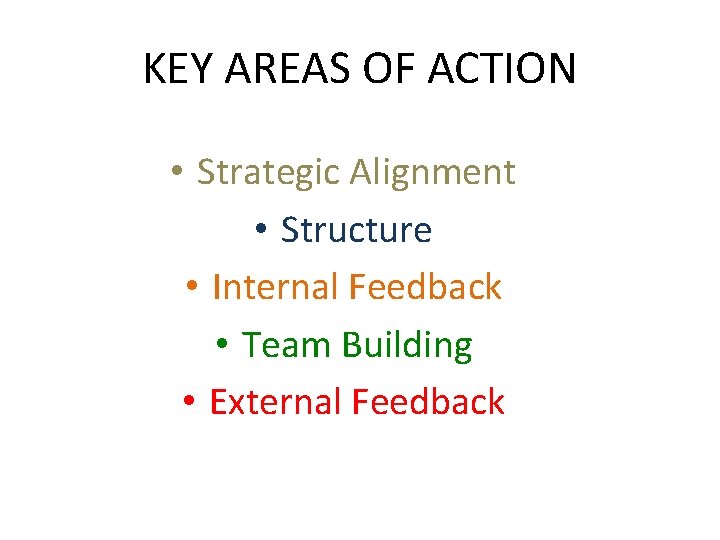 KEY AREAS OF ACTION

• Strategic Alignment
• Structure
• Internal Feedback
• Team Building
• External Feedback